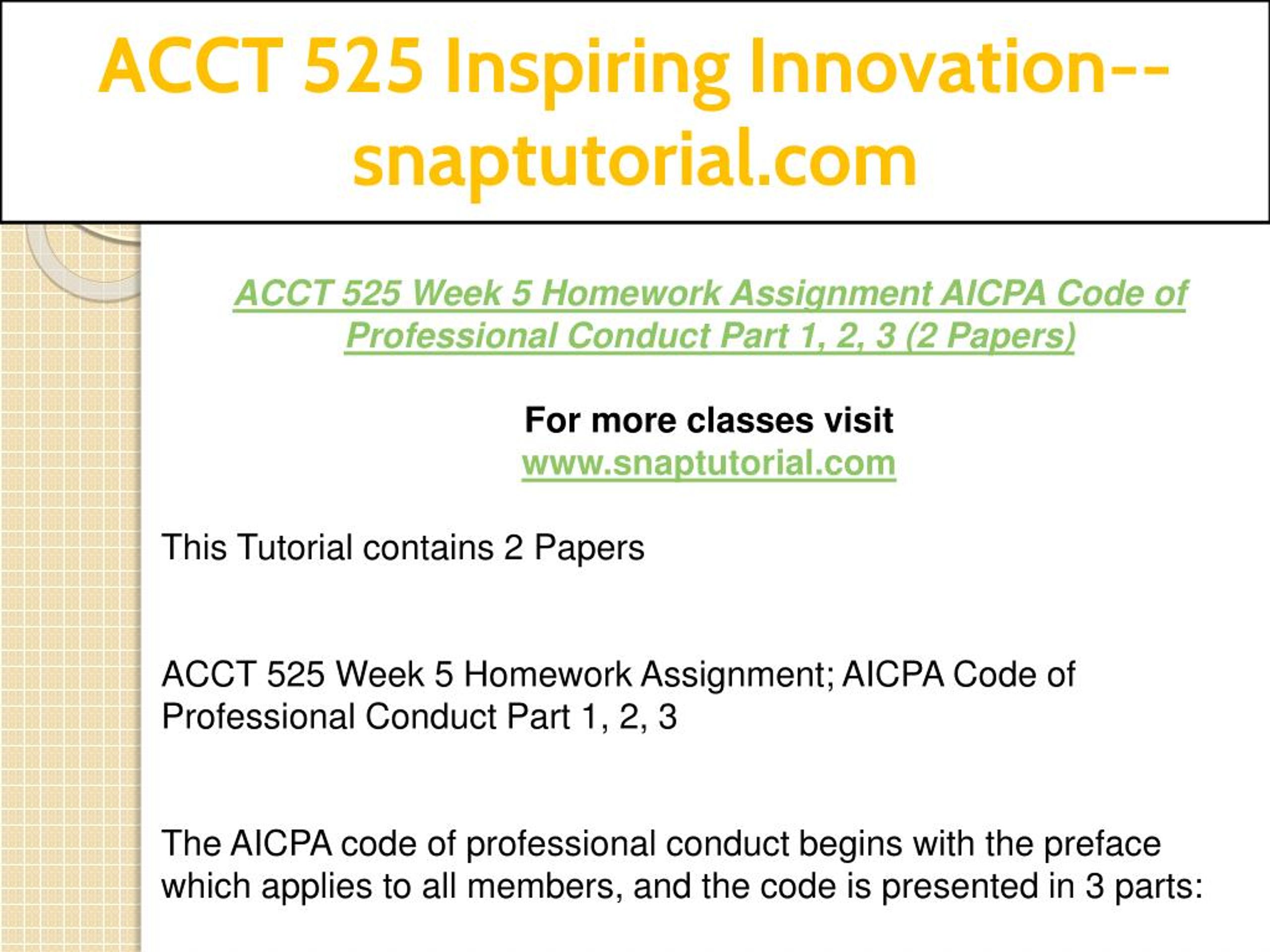 ACCT 525 Inspiring Innovation--snaptutorial.com

ACCT 525 Week 5 Homework Assignment AICPA Code of Professional Conduct Part 1, 2, 3 (2 Papers)

For more classes visit
www.snaptutorial.com

This Tutorial contains 2 Papers

ACCT 525 Week 5 Homework Assignment; AICPA Code of Professional Conduct Part 1, 2, 3

The AICPA code of professional conduct begins with the preface which applies to all members, and the code is presented in 3 parts: